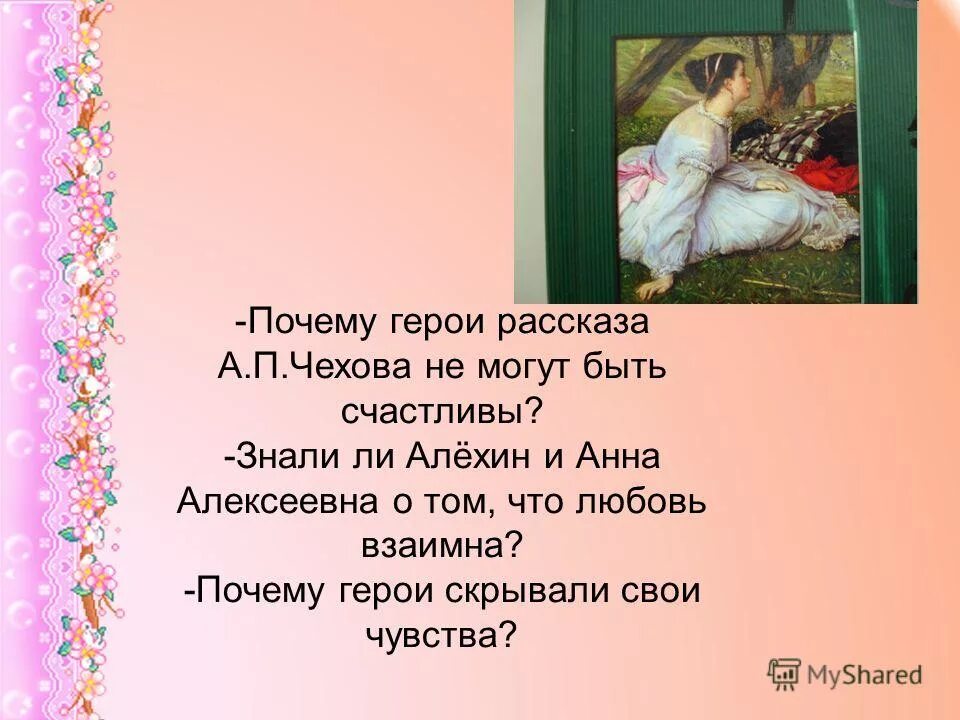 -Почему герои рассказа А.П.Чехова не могут быть счастливы?
-Знали ли Алёхин и Анна Алексеевна о том, что любовь взаимна?
-Почему герои скрывали свои чувства?

MyShared